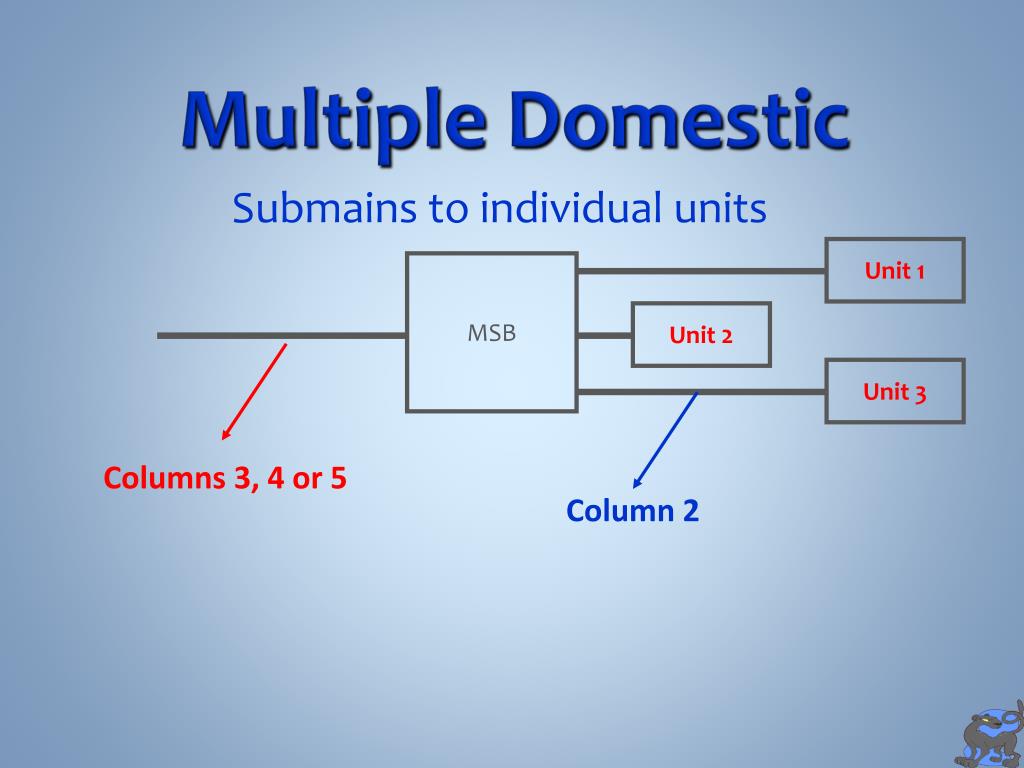 Multiple Domestic

Submains to individual units

MSB

Unit 1

Unit 2

Unit 3

Columns 3, 4 or 5

Column 2